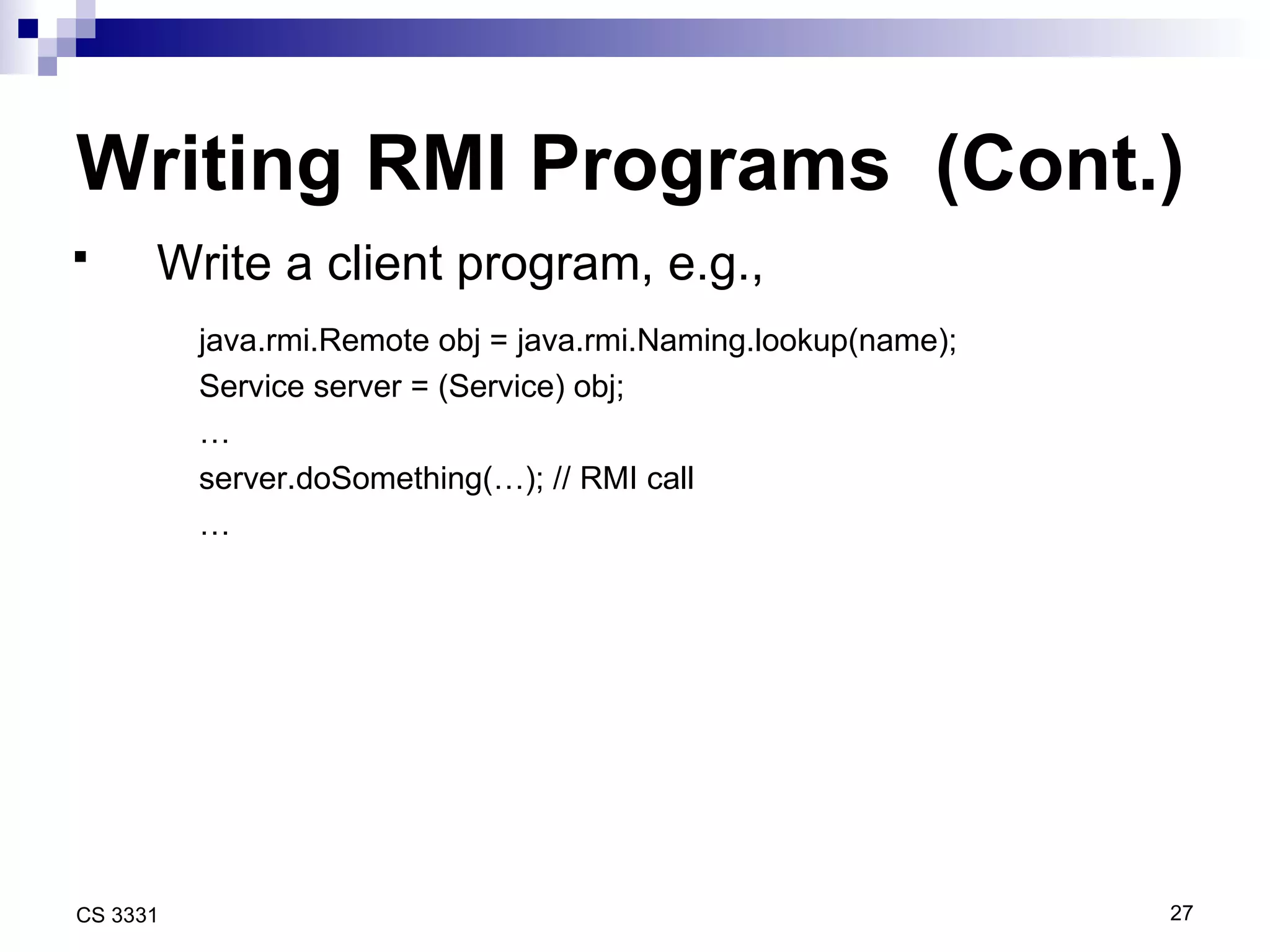 Writing RMI Programs (Cont.)

▪ Write a client program, e.g.,

java.rmi.Remote obj = java.rmi.Naming.lookup(name);
Service server = (Service) obj;
…
server.doSomething(…); // RMI call
…

CS 3331

27